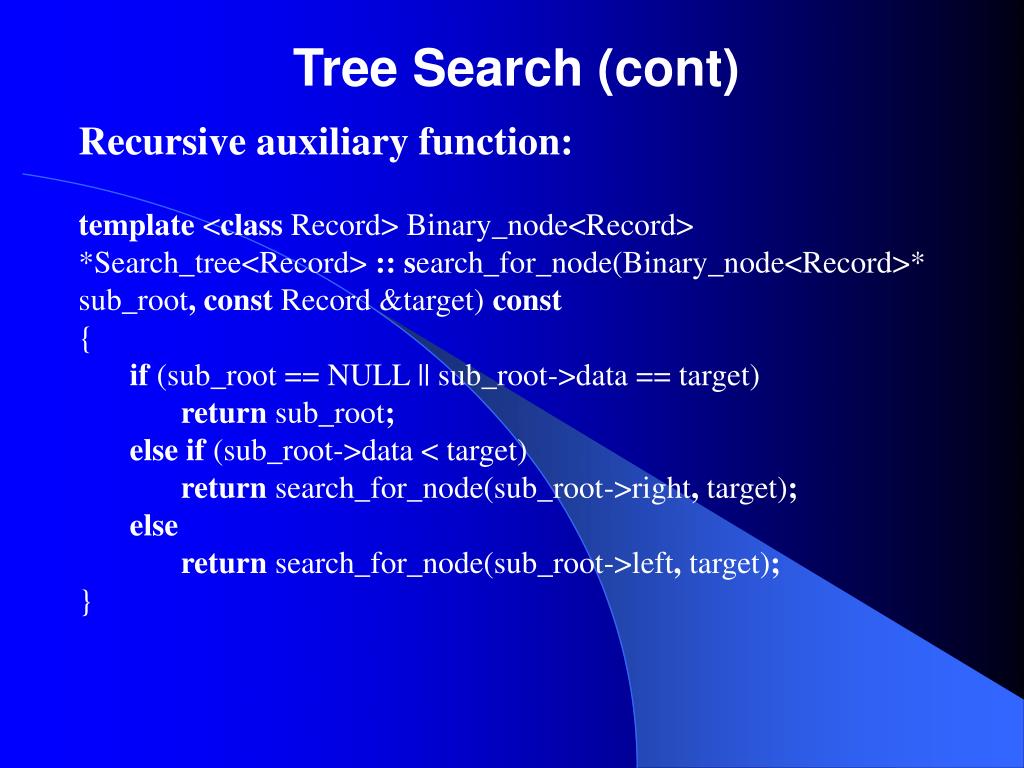 Tree Search (cont)

Recursive auxiliary function:

template <class Record> Binary_node<Record> *Search_tree<Record> :: search_for_node(Binary_node<Record>* sub_root, const Record &target) const
{
if (sub_root == NULL || sub_root->data == target)
return sub_root;
else if (sub_root->data < target)
return search_for_node(sub_root->right, target);
else
return search_for_node(sub_root->left, target);
}